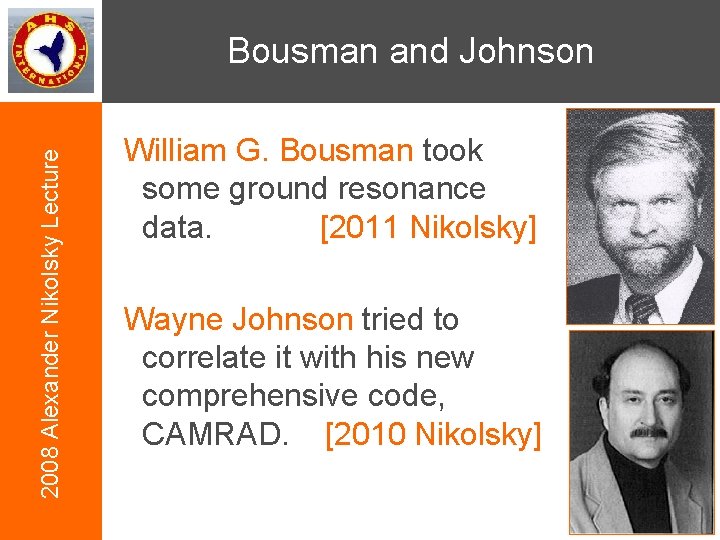 AHS INTERNATIONAL

Bousman and Johnson

2008 Alexander Nikolsky Lecture

William G. Bousman took some ground resonance data. [2011 Nikolsky]

Wayne Johnson tried to correlate it with his new comprehensive code, CAMRAD. [2010 Nikolsky]